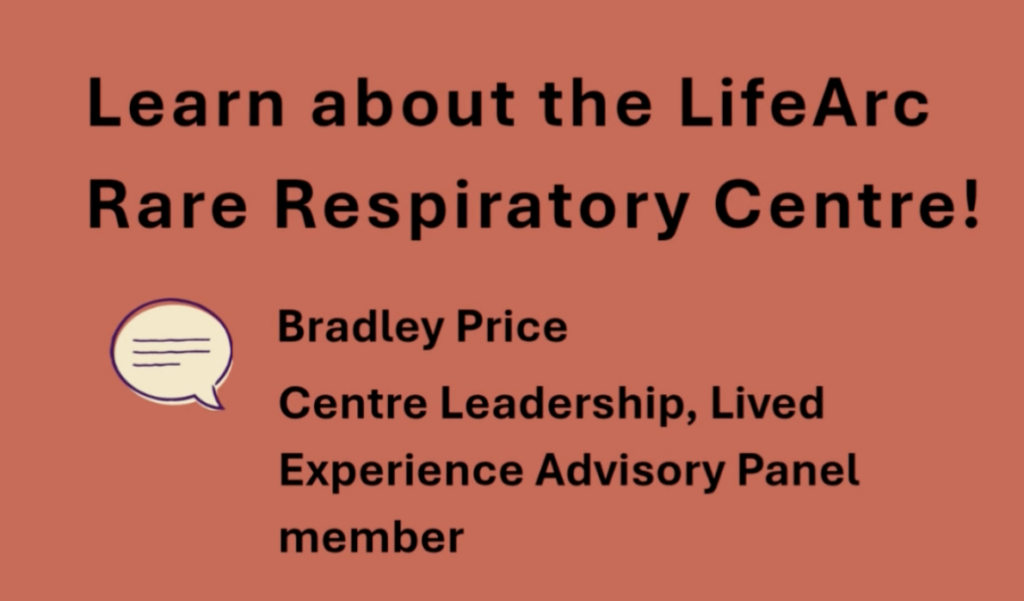 Learn about the LifeArc Rare Respiratory Centre!

Bradley Price

Centre Leadership, Lived Experience Advisory Panel member